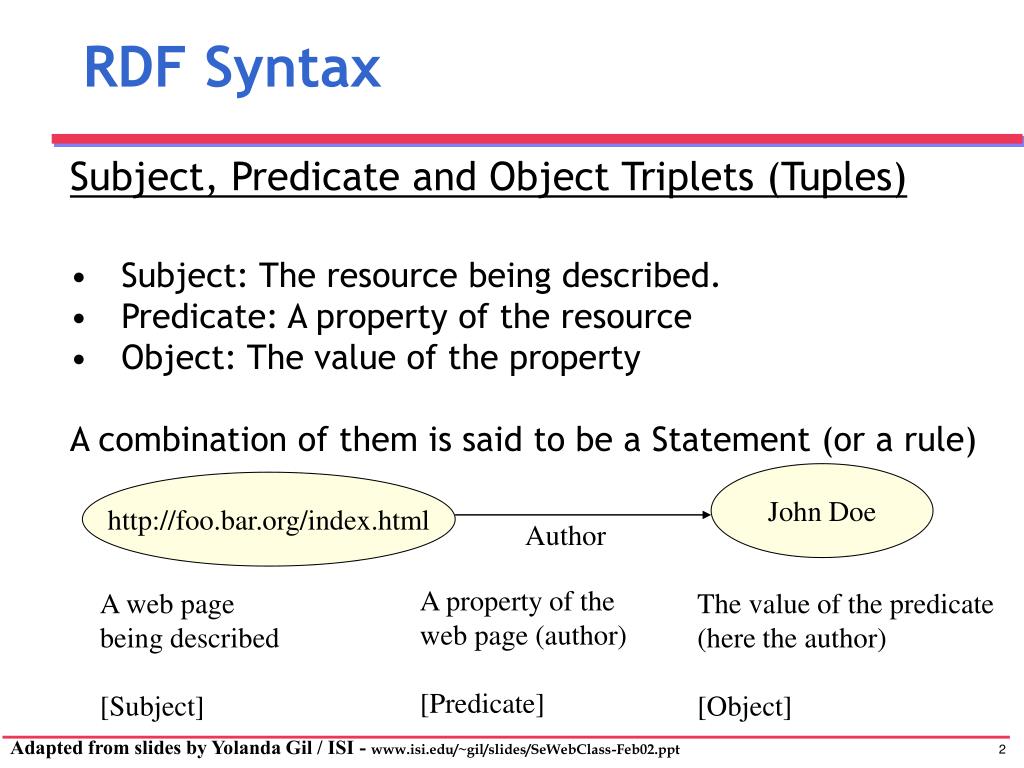 RDF Syntax

Subject, Predicate and Object Triplets (Tuples)

• Subject: The resource being described.
• Predicate: A property of the resource
• Object: The value of the property

A combination of them is said to be a Statement (or a rule)

http://foo.bar.org/index.html

Author

John Doe

A web page being described

[Subject]

A property of the web page (author)

[Predicate]

The value of the predicate (here the author)

[Object]

Adapted from slides by Yolanda Gil / ISI - www.isi.edu/~gil/slides/SeWebClass-Feb02.ppt

2